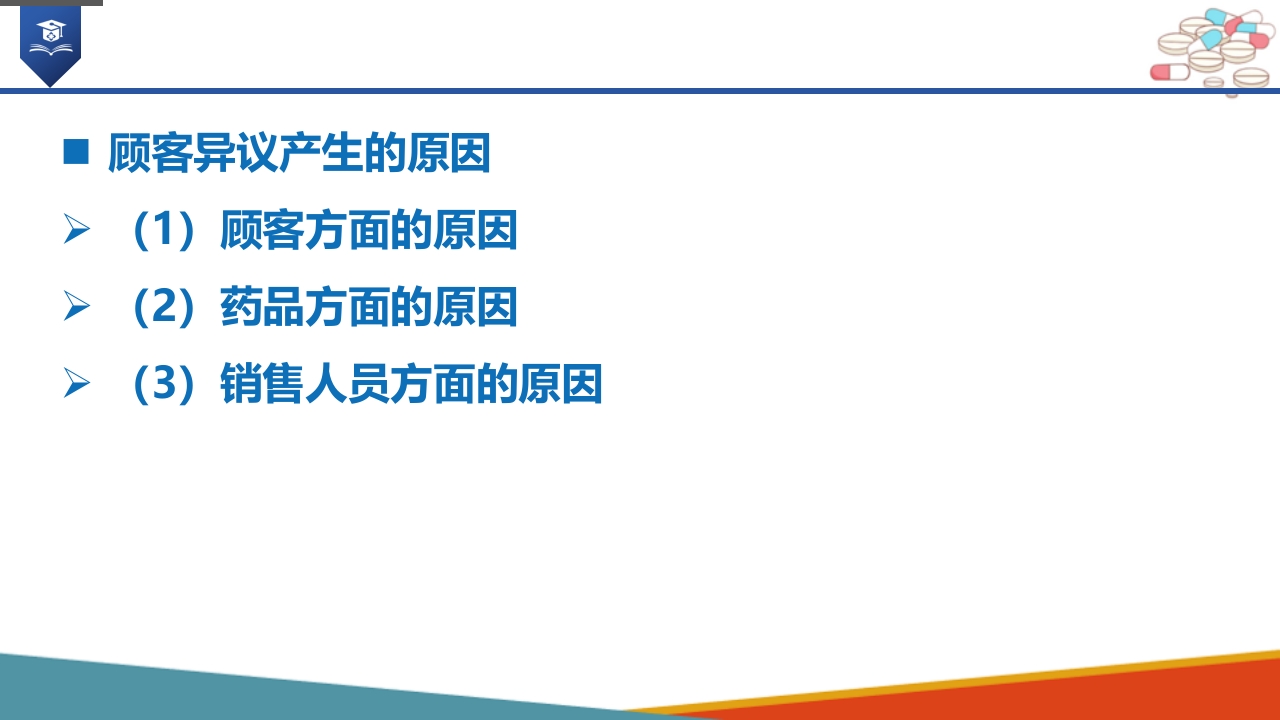 ■ 顾客异议产生的原因

➢ （1）顾客方面的原因

➢ （2）药品方面的原因

➢ （3）销售人员方面的原因